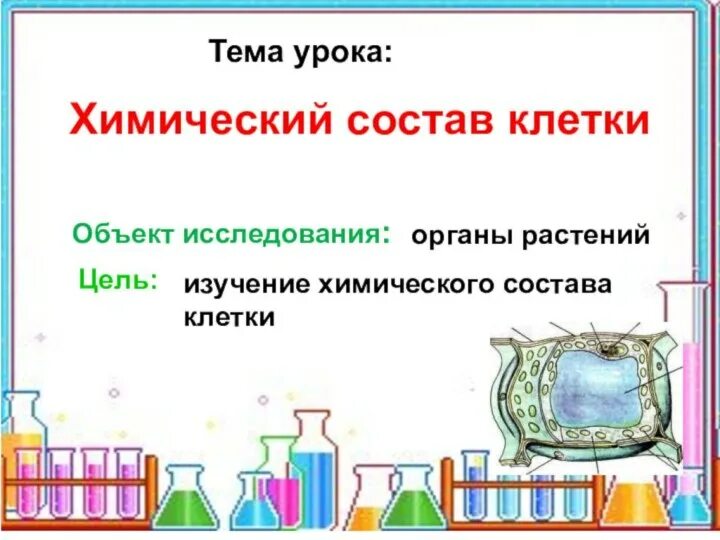 Тема урока:

Химический состав клетки

Объект исследования: органы растений

Цель: изучение химического состава клетки